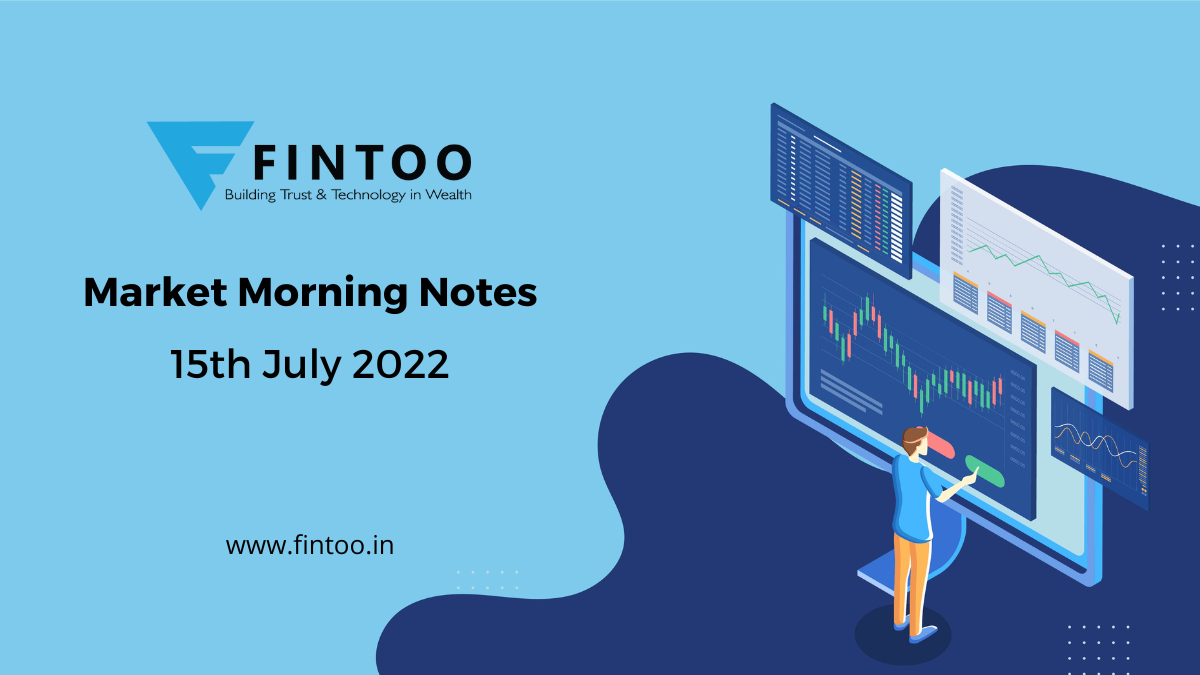 FINTOO
Building Trust & Technology in Wealth

Market Morning Notes

15th July 2022

www.fintoo.in